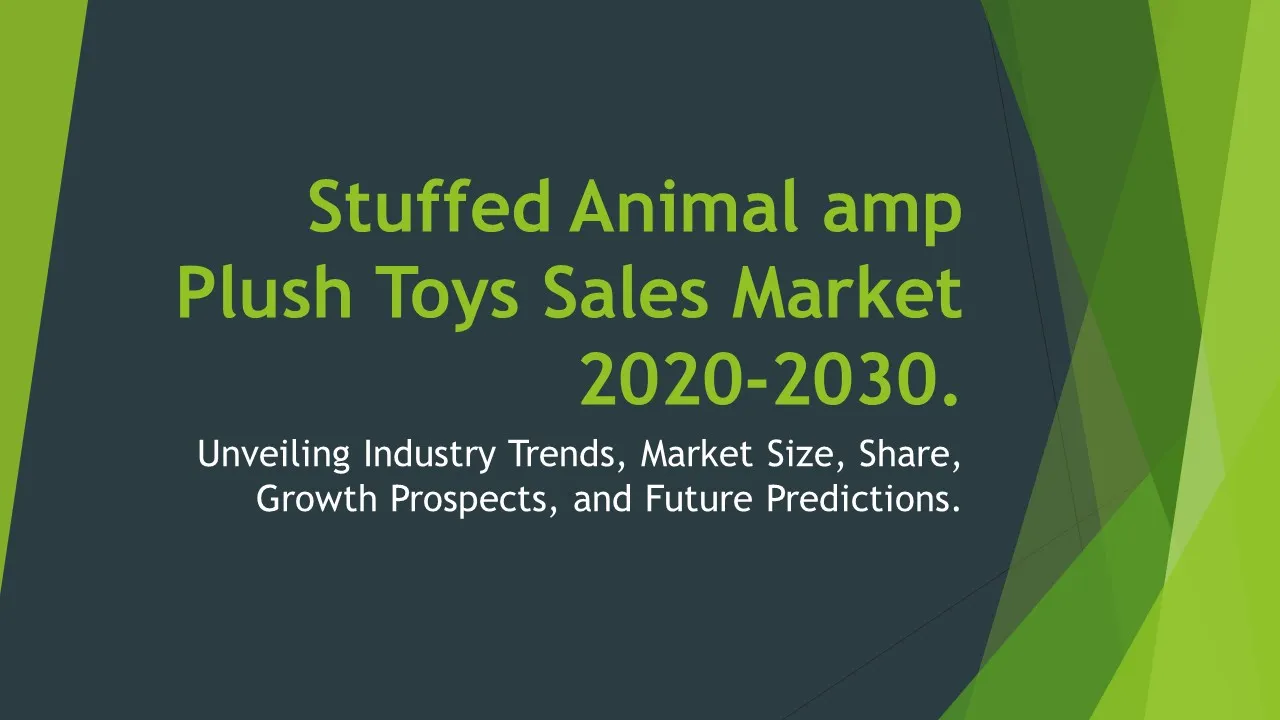 Stuffed Animal amp Plush Toys Sales Market 2020-2030.

Unveiling Industry Trends, Market Size, Share, Growth Prospects, and Future Predictions.